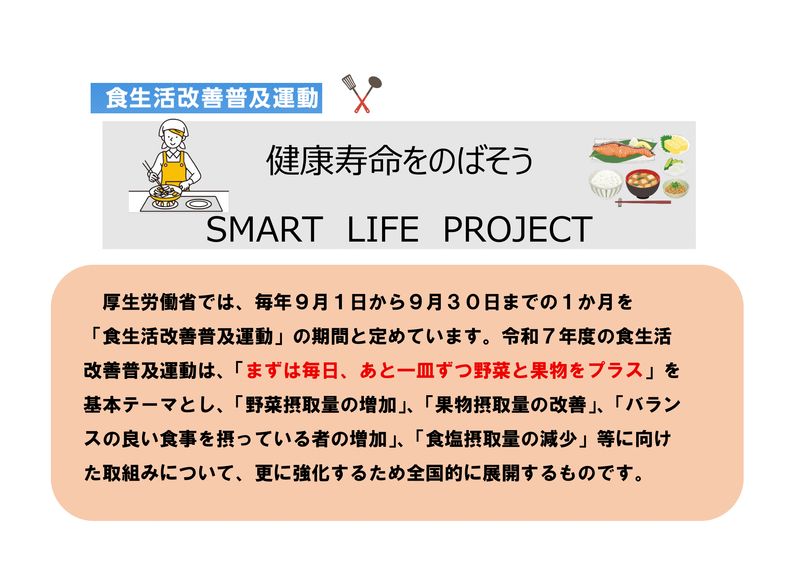 食生活改善普及運動

健康寿命をのばそう

SMART LIFE PROJECT

厚生労働省では、毎年９月１日から９月３０日までの１か月を「食生活改善普及運動」の期間と定めています。令和７年度の食生活改善普及運動は、「まずは毎日、あと一皿ずつ野菜と果物をプラス」を基本テーマとし、「野菜摂取量の増加」、「果物摂取量の改善」、「バランスの良い食事を摂っている者の増加」、「食塩摂取量の減少」等に向けた取組みについて、更に強化するため全国的に展開するものです。